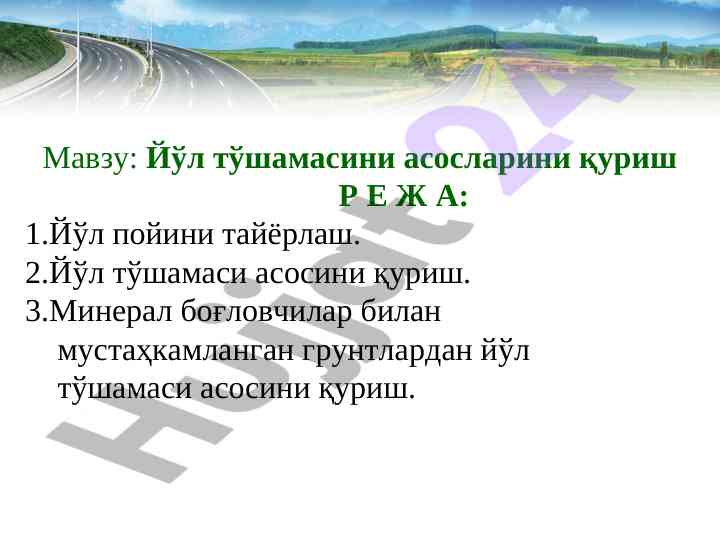 Мавзу: Йўл тўшамасини асосларини қуриш
Р Е Ж А:
1.Йўл пойини тайёрлаш.
2.Йўл тўшамаси асосини қуриш.
3.Минерал боғловчилар билан мустаҳкамланган грунтлардан йўл тўшамаси асосини қуриш.

Hujjat 24